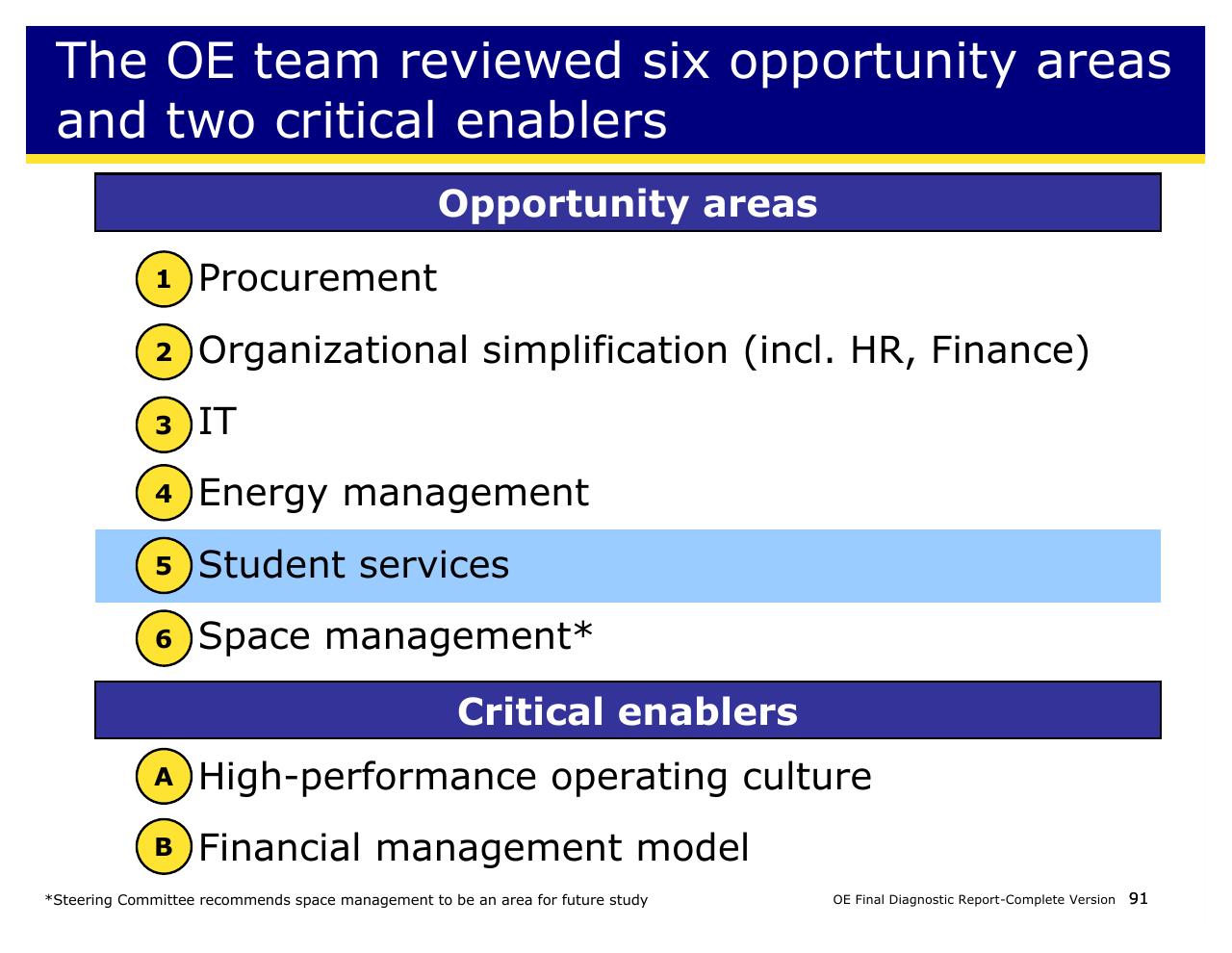 The OE team reviewed six opportunity areas and two critical enablers

Opportunity areas

1 Procurement

2 Organizational simplification (incl. HR, Finance)

3 IT

4 Energy management

5 Student services

6 Space management*

Critical enablers

A High-performance operating culture

B Financial management model

*Steering Committee recommends space management to be an area for future study

OE Final Diagnostic Report-Complete Version 91